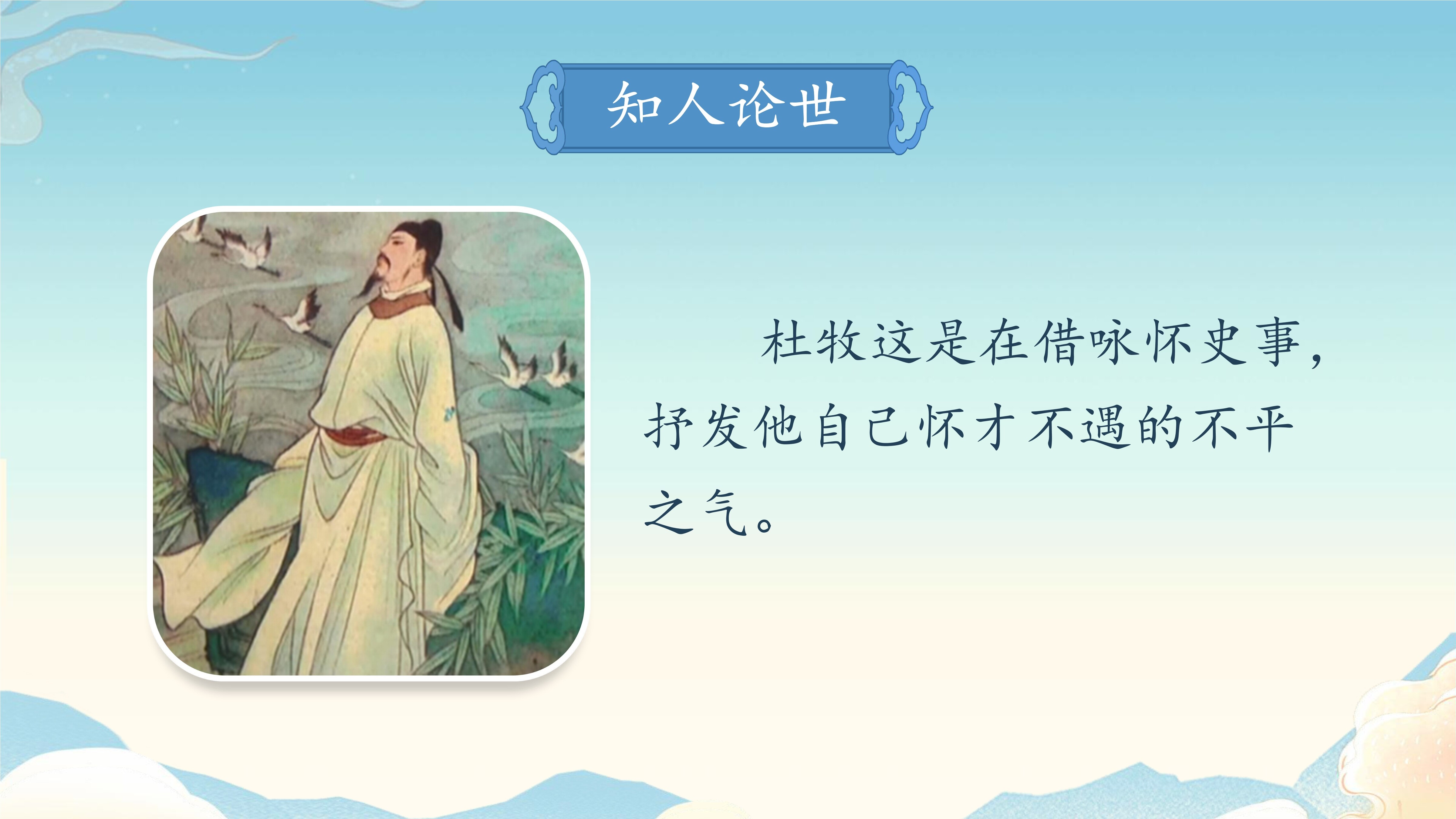 知人论世

杜牧这是在借咏怀史事，抒发他自己怀才不遇的不平之气。